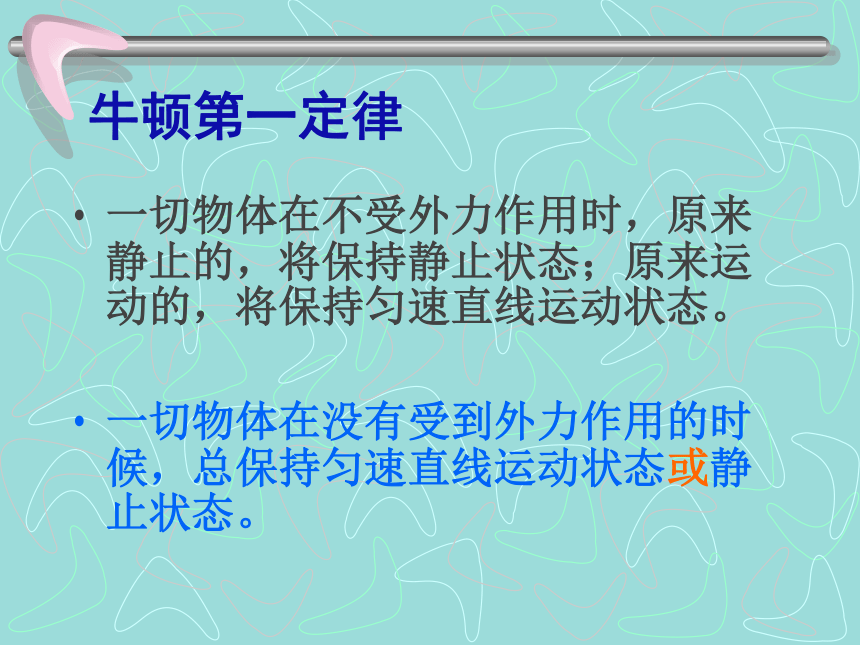 牛顿第一定律

• 一切物体在不受外力作用时，原来静止的，将保持静止状态；原来运动的，将保持匀速直线运动状态。

• 一切物体在没有受到外力作用的时候，总保持匀速直线运动状态或静止状态。